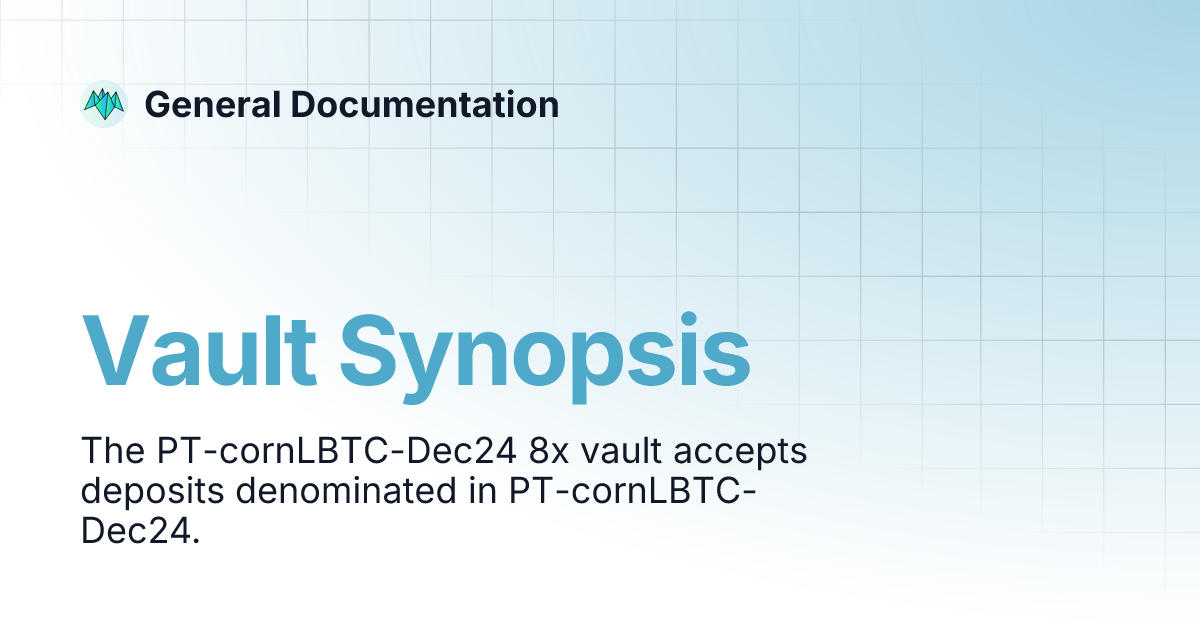 General Documentation

Vault Synopsis

The PT-cornLBTC-Dec24 8x vault accepts deposits denominated in PT-cornLBTC-Dec24.